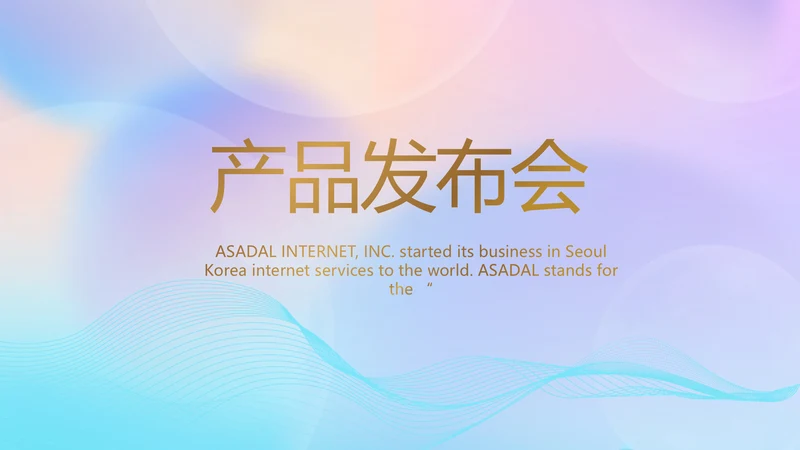 产品发布会

ASADAL INTERNET, INC. started its business in Seoul Korea internet services to the world. ASADAL stands for the “